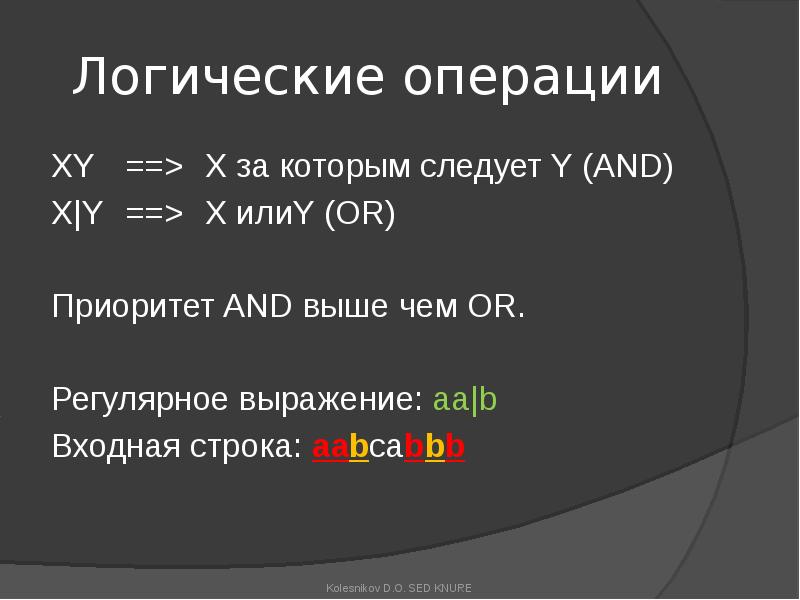 Логические операции

XY ==> X за которым следует Y (AND)
X|Y ==> X илиY (OR)

Приоритет AND выше чем OR.

Регулярное выражение: aa|b
Входная строка: aabcabbb

Kolesnikov D.O. SED KNURE